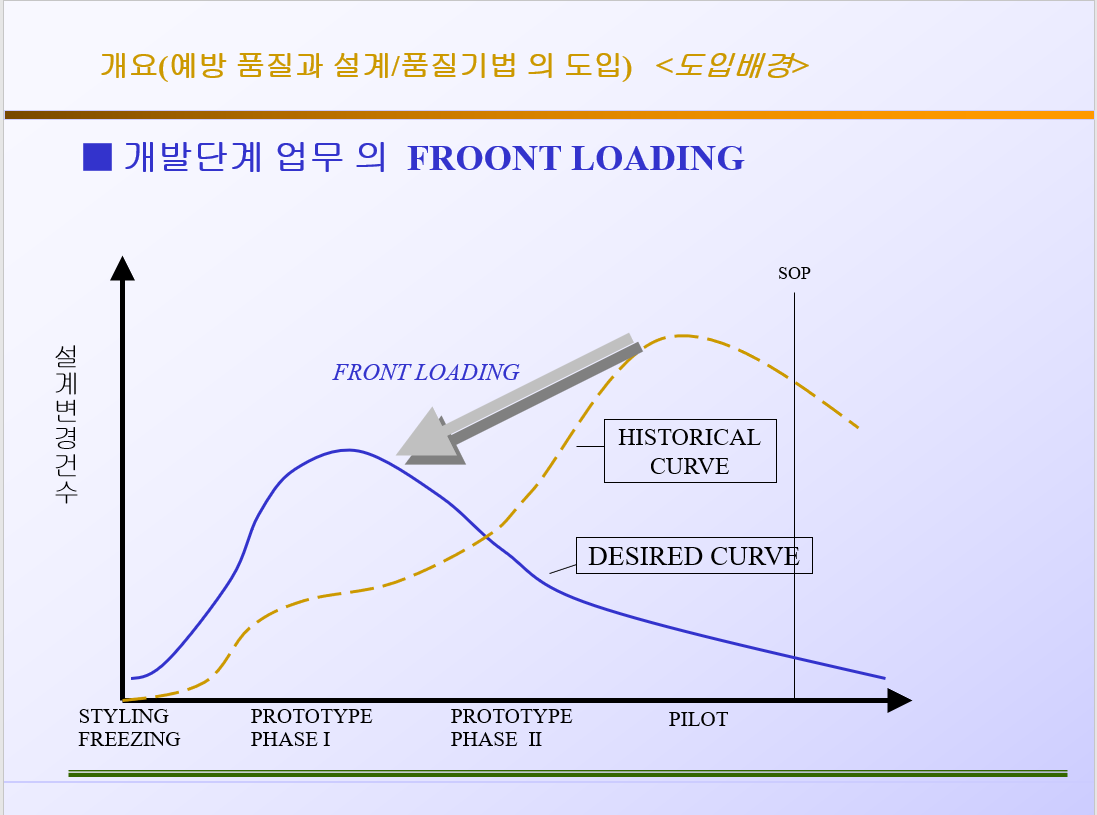 개요(예방 품질과 설계/품질기법 의 도입) <도입배경>

■ 개발단계 업무 의 FROONT LOADING

SOP

설계변경건수

FRONT LOADING

HISTORICAL CURVE

DESIRED CURVE

STYLING FREEZING

PROTOTYPE PHASE I

PROTOTYPE PHASE II

PILOT